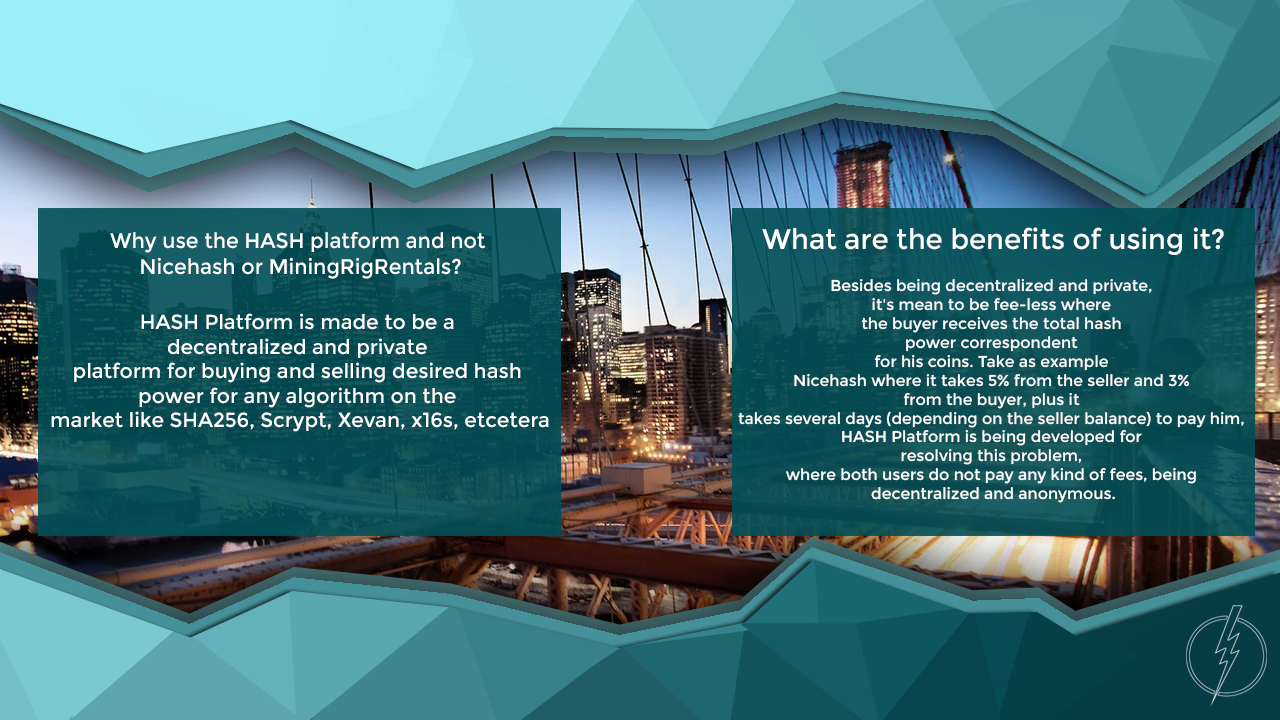 Why use the HASH platform and not Nicehash or MiningRigRentals?

HASH Platform is made to be a decentralized and private platform for buying and selling desired hash power for any algorithm on the market like SHA256, Scrypt, Xevan, x16s, etcetera

What are the benefits of using it?

Besides being decentralized and private, it's mean to be fee-less where the buyer receives the total hash power correspondent for his coins. Take as example Nicehash where it takes 5% from the seller and 3% from the buyer, plus it takes several days (depending on the seller balance) to pay him, HASH Platform is being developed for resolving this problem, where both users do not pay any kind of fees, being decentralized and anonymous.